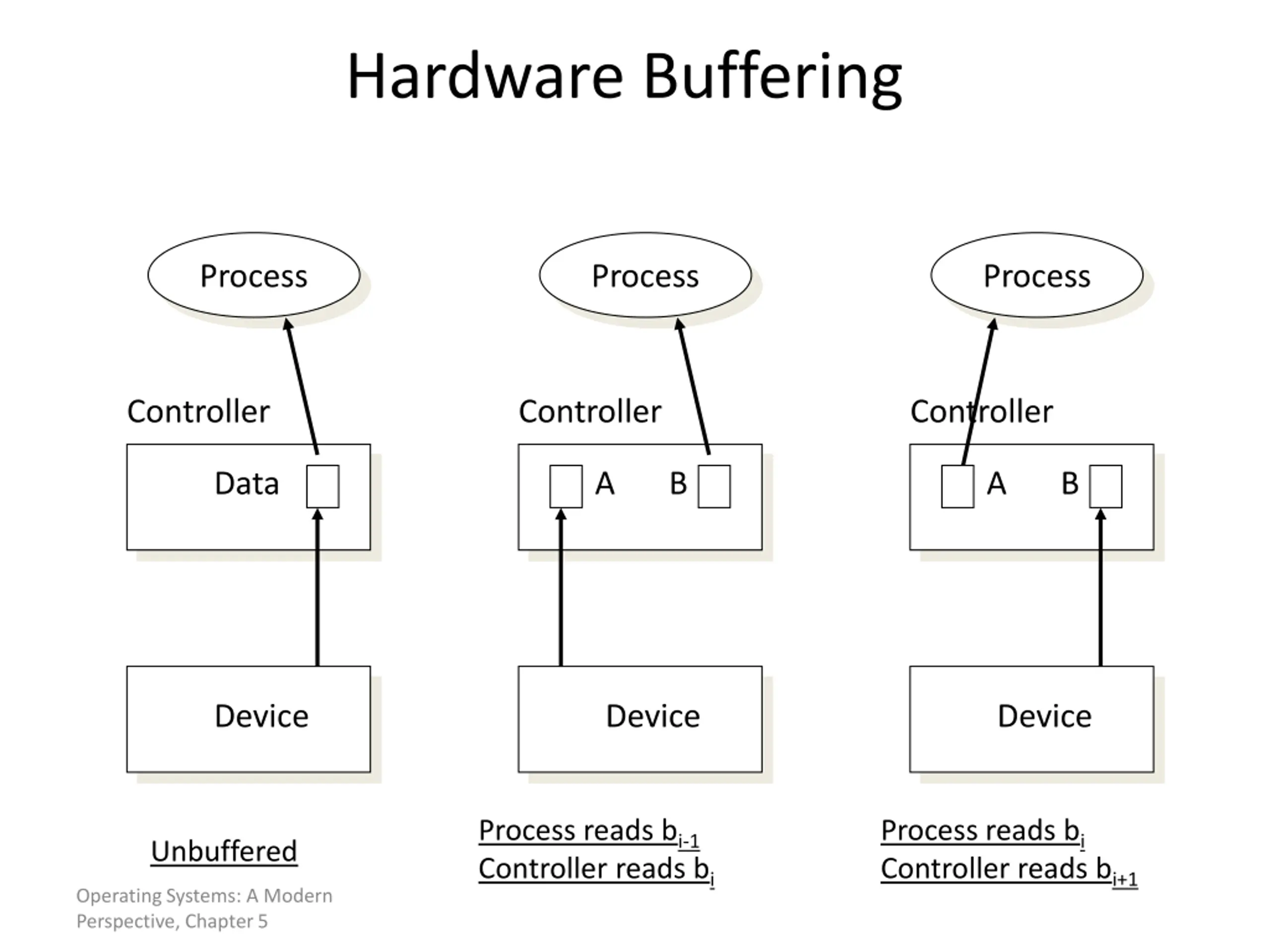 Hardware Buffering

Process

Controller

Data

Device

Unbuffered

Process

Controller

A B

Device

Process reads $b_{i-1}$
Controller reads $b_i$

Process

Controller

A B

Device

Process reads $b_i$
Controller reads $b_{i+1}$

Operating Systems: A Modern Perspective, Chapter 5